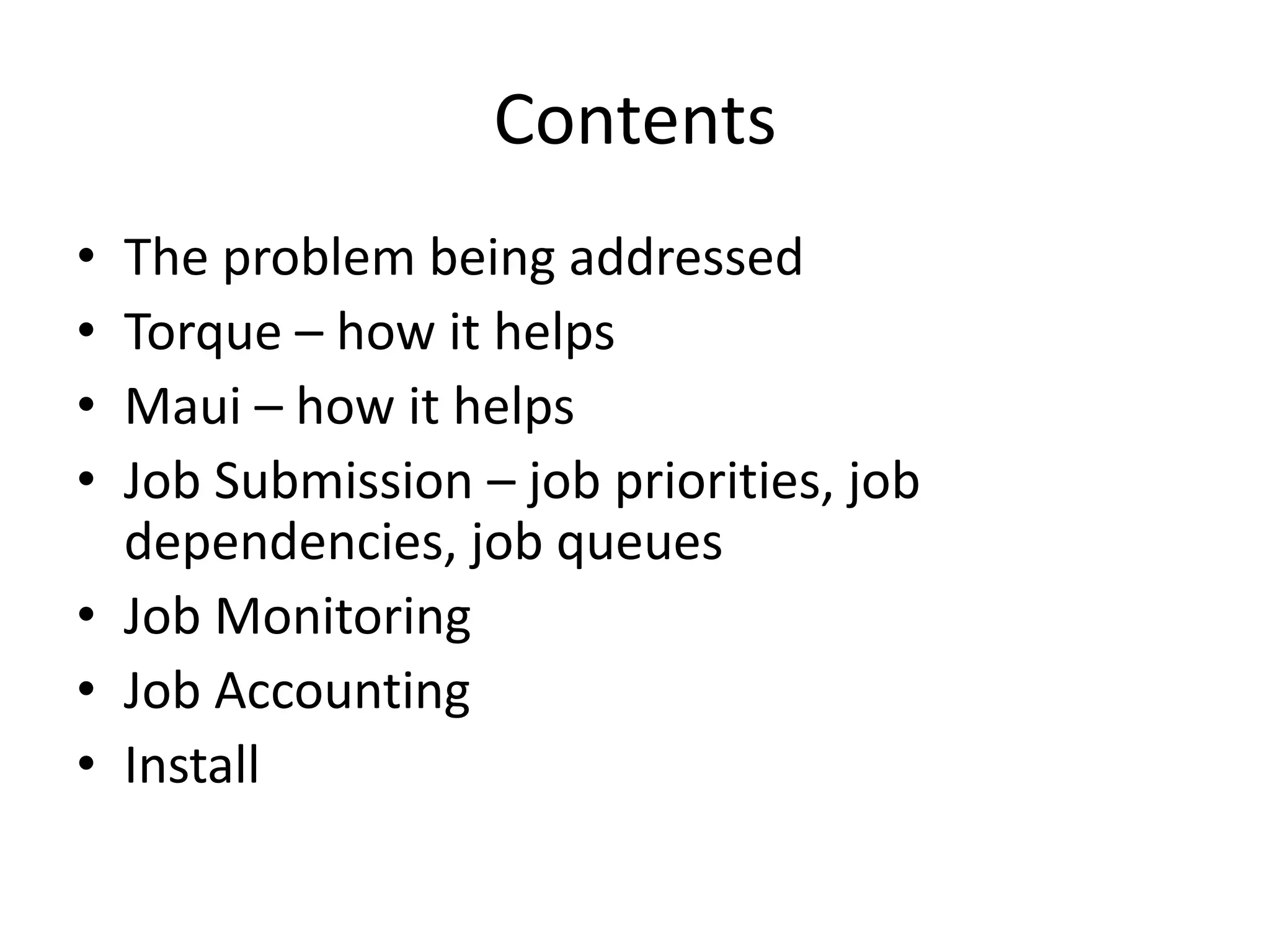 Contents

• The problem being addressed
• Torque – how it helps
• Maui – how it helps
• Job Submission – job priorities, job dependencies, job queues
• Job Monitoring
• Job Accounting
• Install